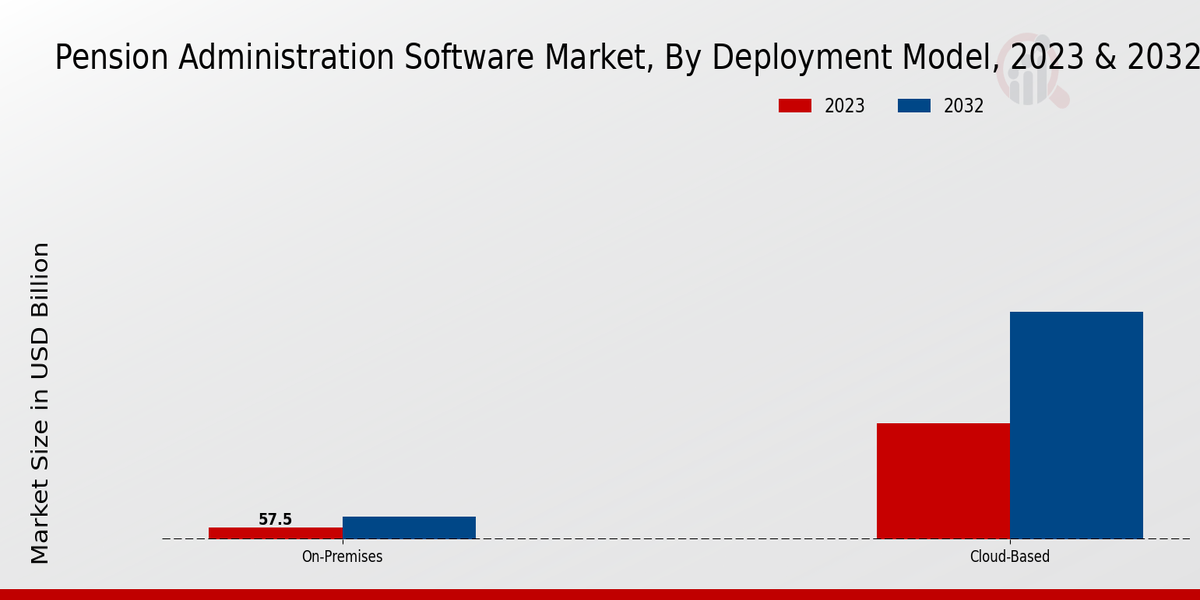 Pension Administration Software Market, By Deployment Model, 2023 & 2032

2023
2032

Market Size in USD Billion

57.5

On-Premises
Cloud-Based